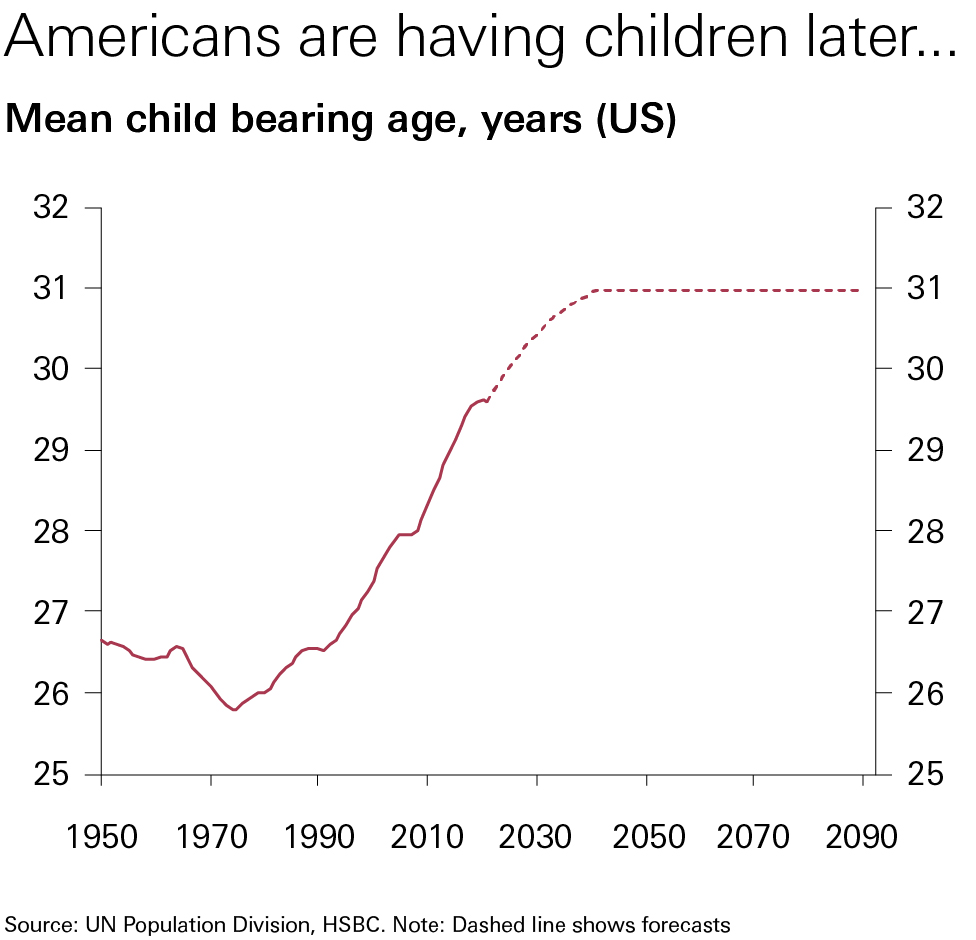 Americans are having children later...

Mean child bearing age, years (US)

32
31
30
29
28
27
26
25

32
31
30
29
28
27
26
25

1950 1970 1990 2010 2030 2050 2070 2090

Source: UN Population Division, HSBC. Note: Dashed line shows forecasts